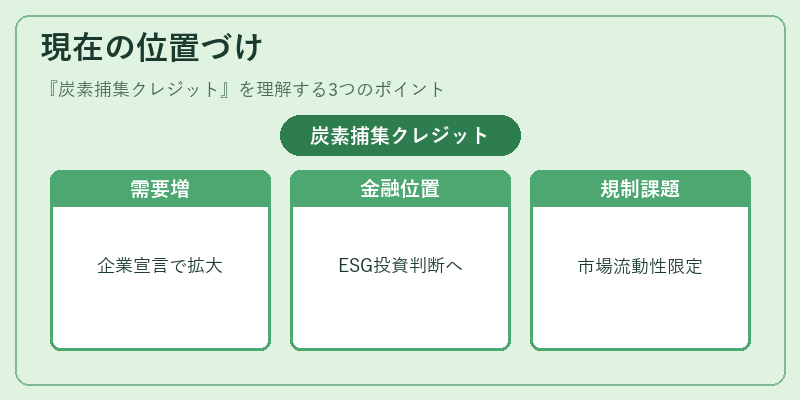 現在の位置づけ

『炭素捕集クレジット』を理解する3つのポイント

炭素捕集クレジット

需要増

企業宣言で拡大

金融位置

ESG投資判断へ

規制課題

市場流動性限定